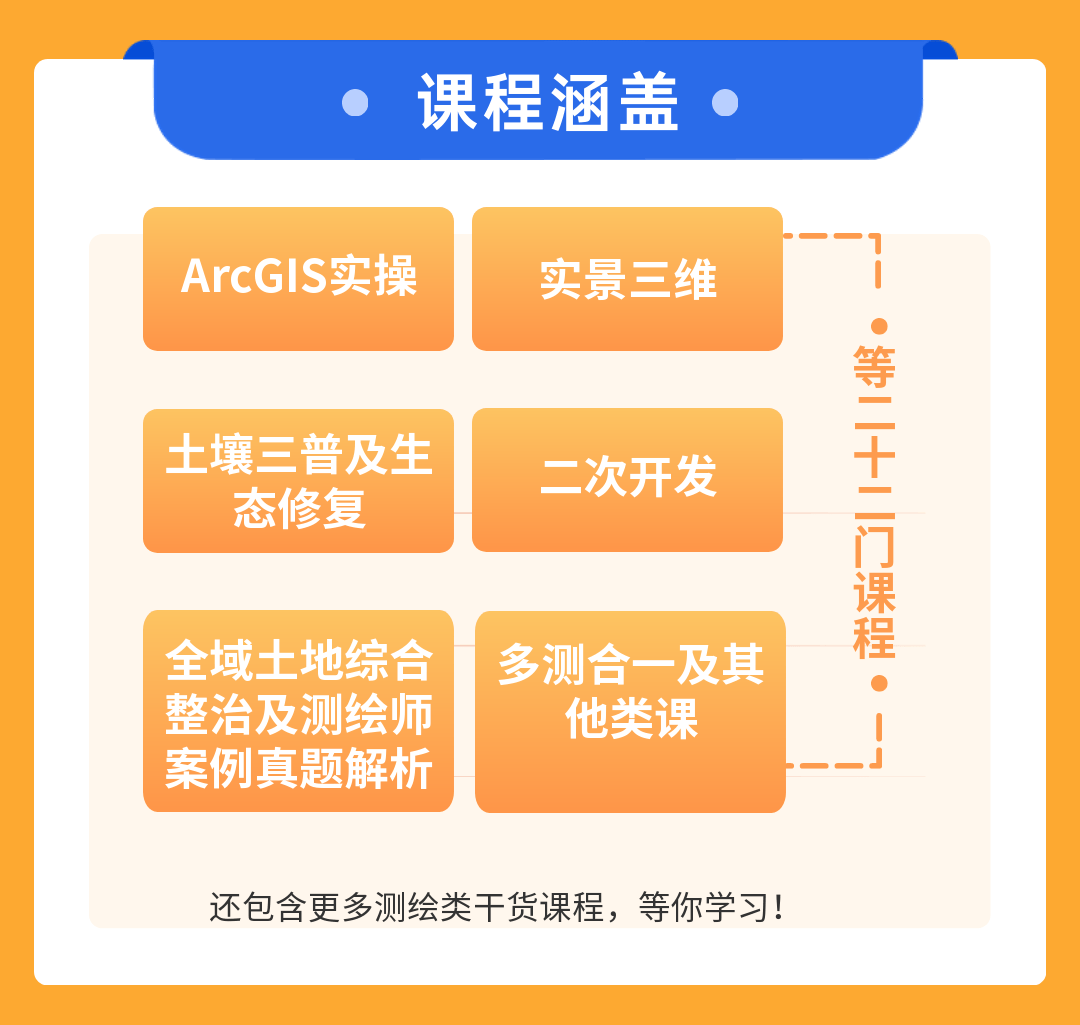 课程涵盖

ArcGIS实操

实景三维

土壤三普及生态修复

二次开发

全域土地综合整治及测绘师案例真题解析

多测合一及其他类课

等二十二门课程

还包含更多测绘类干货课程，等你学习！